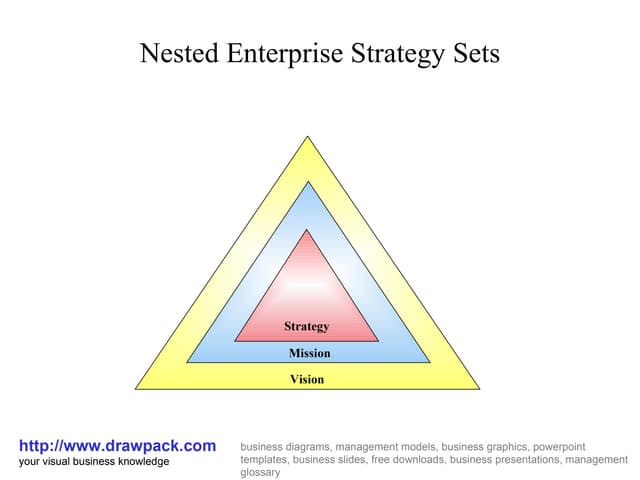 Nested Enterprise Strategy Sets

Strategy

Mission

Vision

http://www.drawpack.com
your visual business knowledge

business diagrams, management models, business graphics, powerpoint templates, business slides, free downloads, business presentations, management glossary